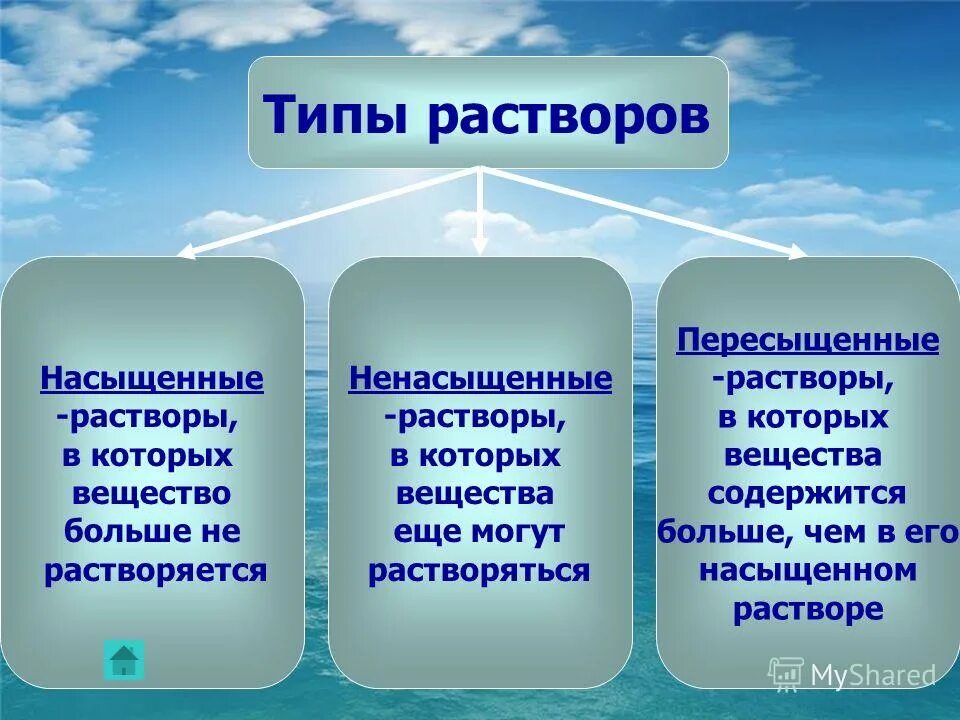 Типы растворов

Насыщенные -растворы, в которых вещество больше не растворяется

Ненасыщенные -растворы, в которых вещества еще могут растворяться

Пересыщенные -растворы, в которых вещества содержится больше, чем в его насыщенном растворе

MyShared